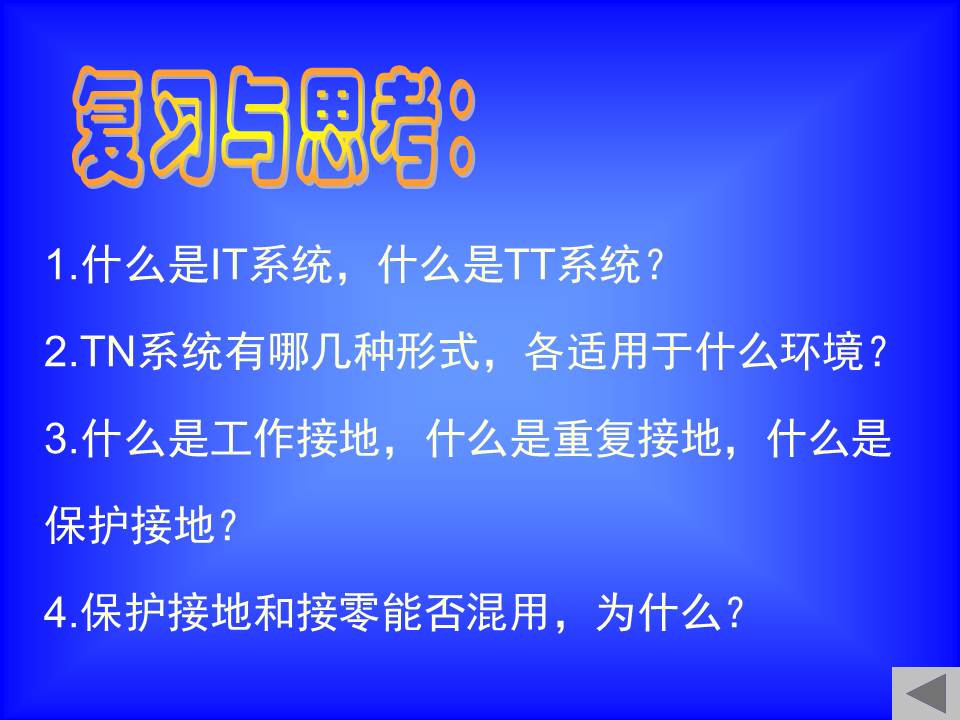 复习与思考：

1.什么是IT系统，什么是TT系统？

2.TN系统有哪几种形式，各适用于什么环境？

3.什么是工作接地，什么是重复接地，什么是保护接地？

4.保护接地和接零能否混用，为什么？